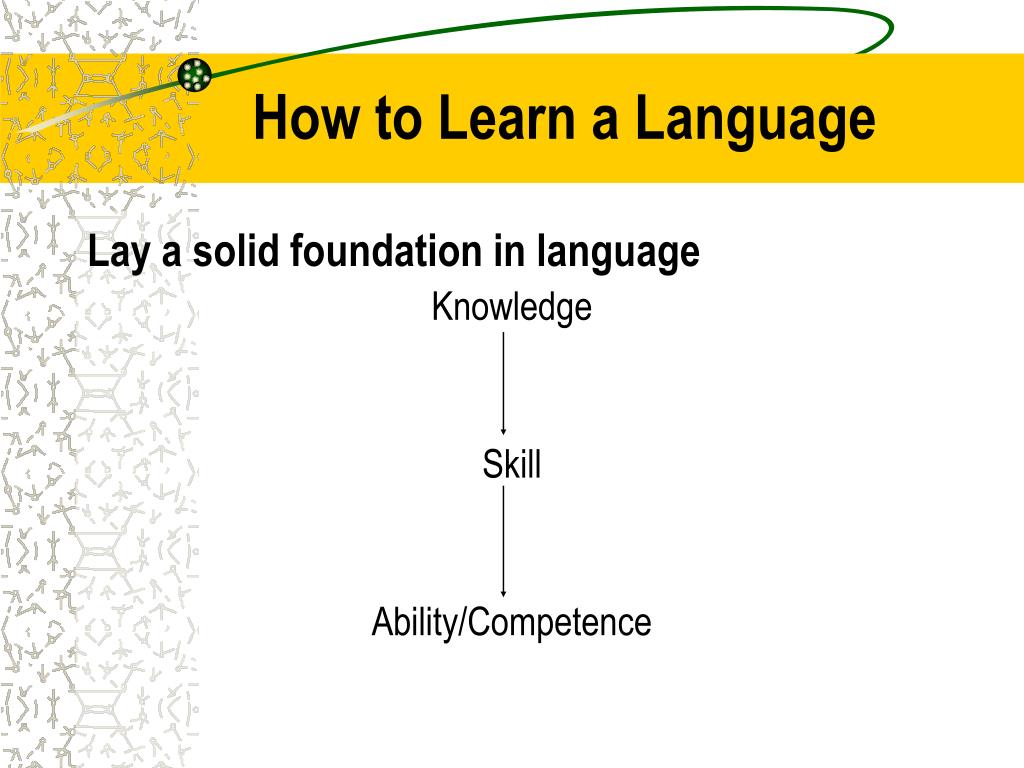 How to Learn a Language

Lay a solid foundation in language

Knowledge

Skill

Ability/Competence